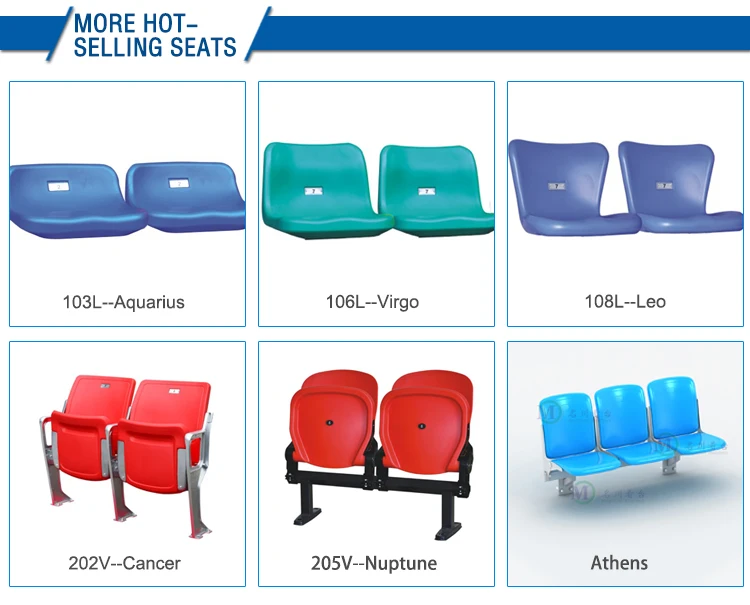 MORE HOT-SELLING SEATS

103L--Aquarius

106L--Virgo

108L--Leo

202V--Cancer

205V--Nuptune

Athens